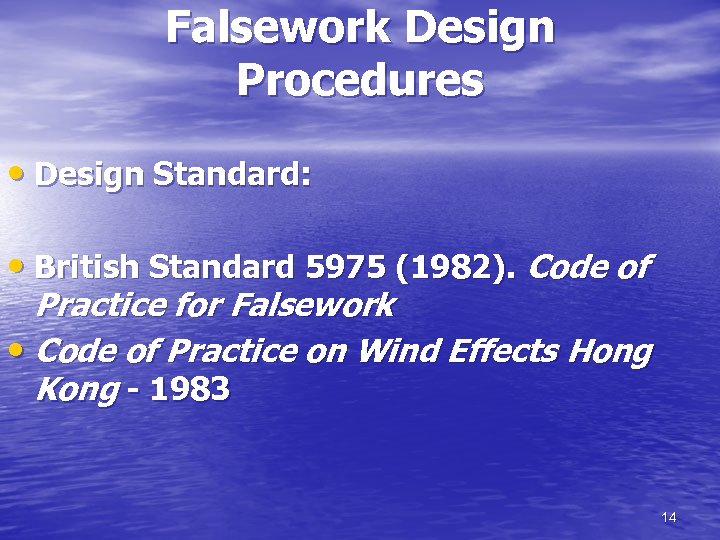 Falsework Design Procedures

• Design Standard:

• British Standard 5975 (1982). Code of Practice for Falsework

• Code of Practice on Wind Effects Hong Kong - 1983

14